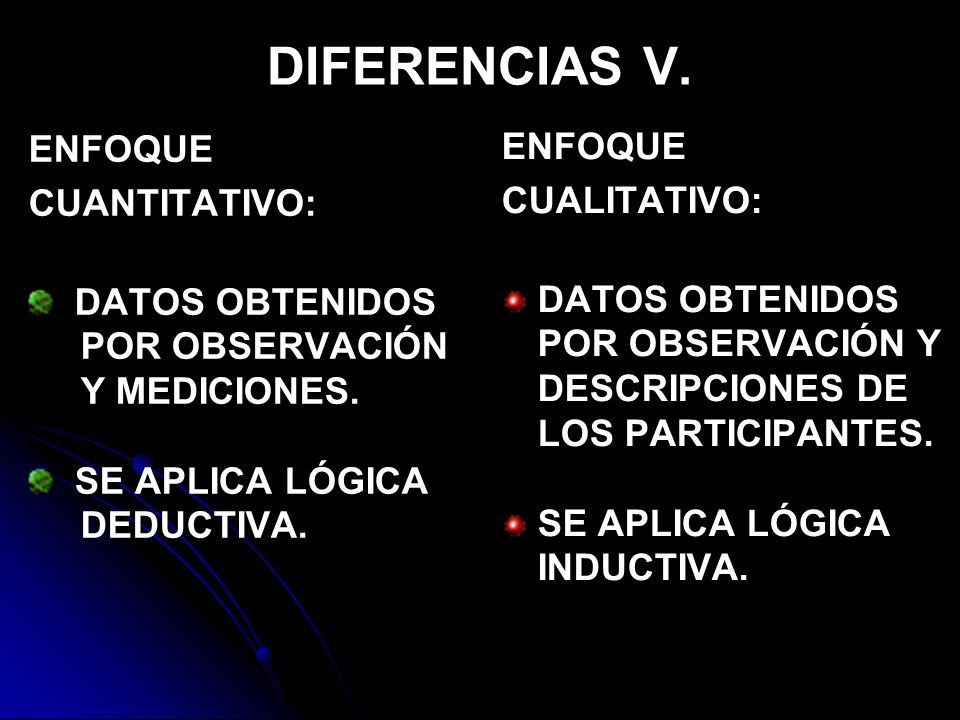 DIFERENCIAS V.

ENFOQUE CUANTITATIVO:

DATOS OBTENIDOS POR OBSERVACIÓN Y MEDICIONES.

SE APLICA LÓGICA DEDUCTIVA.

ENFOQUE CUALITATIVO:

DATOS OBTENIDOS POR OBSERVACIÓN Y DESCRIPCIONES DE LOS PARTICIPANTES.

SE APLICA LÓGICA INDUCTIVA.